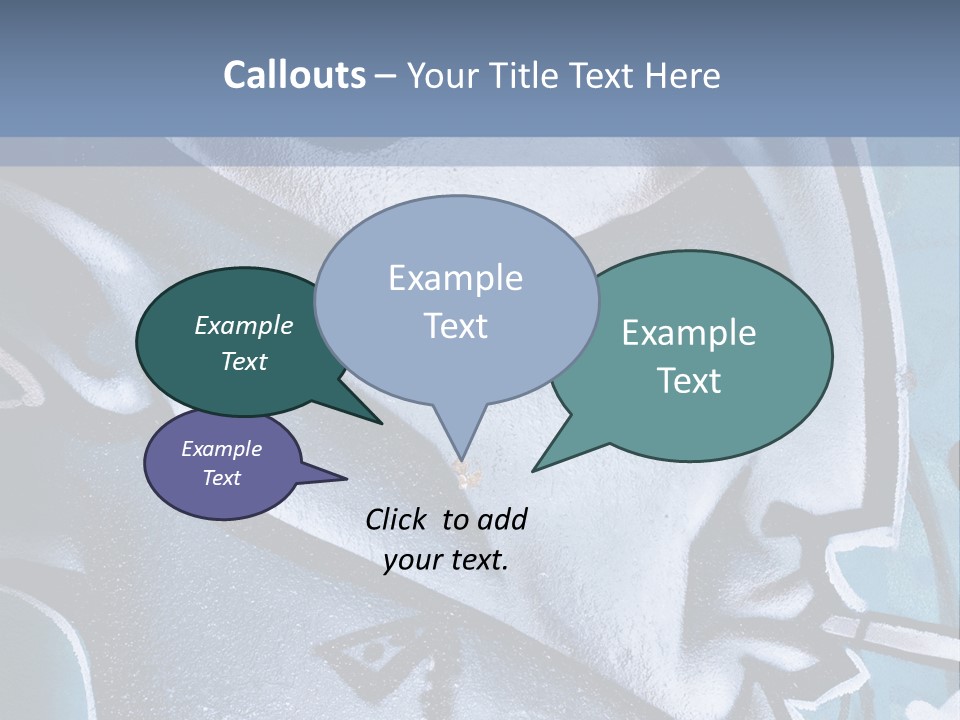 Callouts – Your Title Text Here

Example Text

Example Text

Example Text

Example Text

Click to add your text.